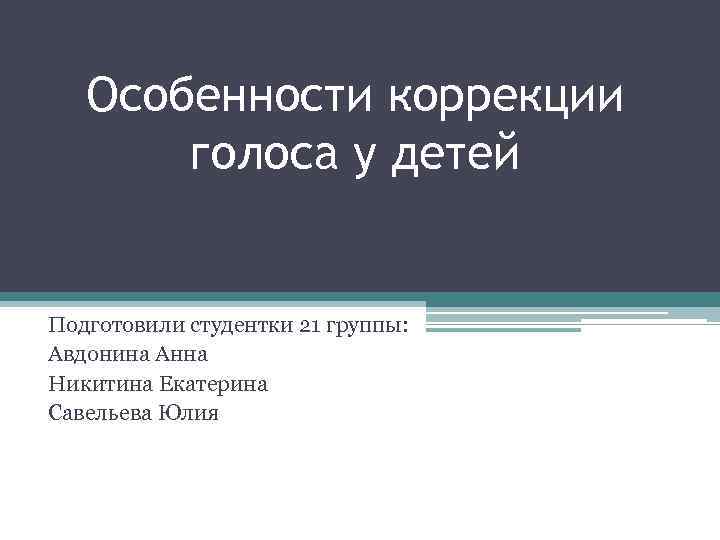 Особенности коррекции голоса у детей

Подготовили студентки 21 группы:
Авдонина Анна
Никитина Екатерина
Савельева Юлия